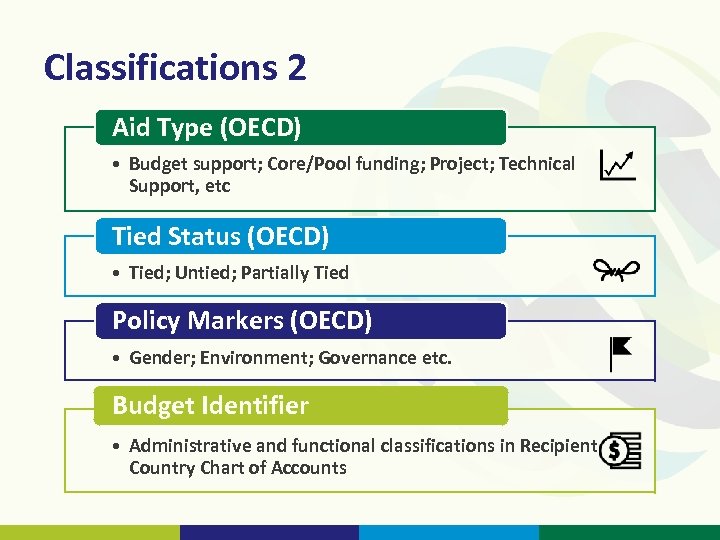 Classifications 2

Aid Type (OECD)

• Budget support; Core/Pool funding; Project; Technical Support, etc

Tied Status (OECD)

• Tied; Untied; Partially Tied

Policy Markers (OECD)

• Gender; Environment; Governance etc.

Budget Identifier

• Administrative and functional classifications in Recipient Country Chart of Accounts

$